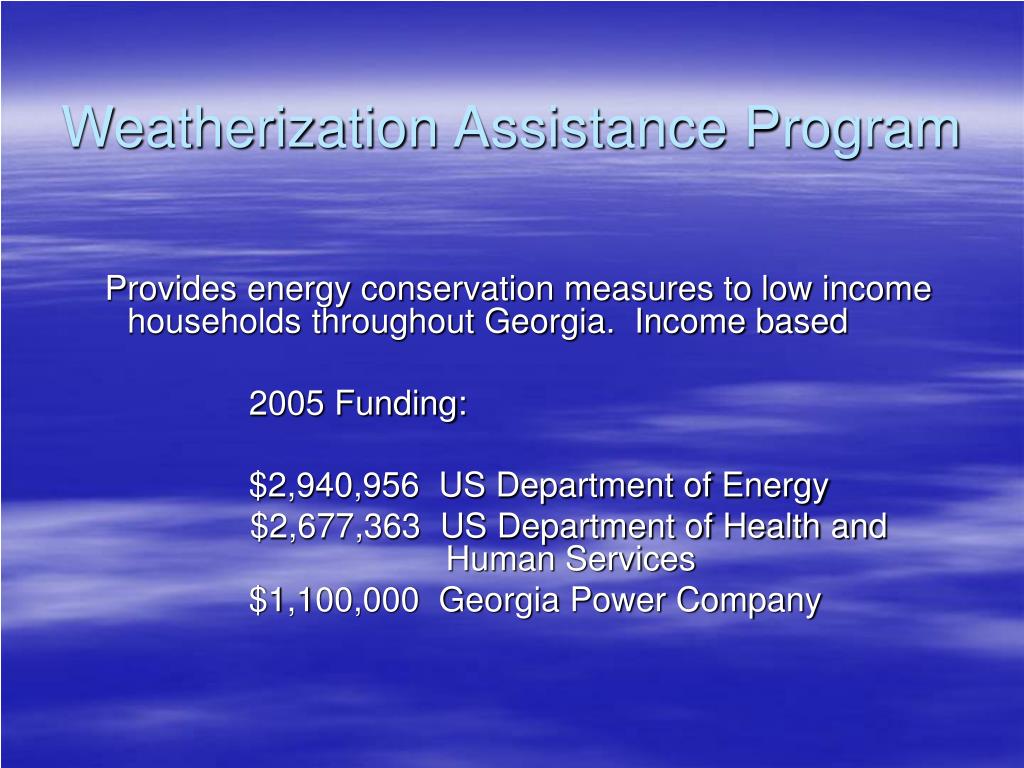 Weatherization Assistance Program

Provides energy conservation measures to low income households throughout Georgia. Income based

2005 Funding:

\$2,940,956 US Department of Energy
\$2,677,363 US Department of Health and Human Services
\$1,100,000 Georgia Power Company